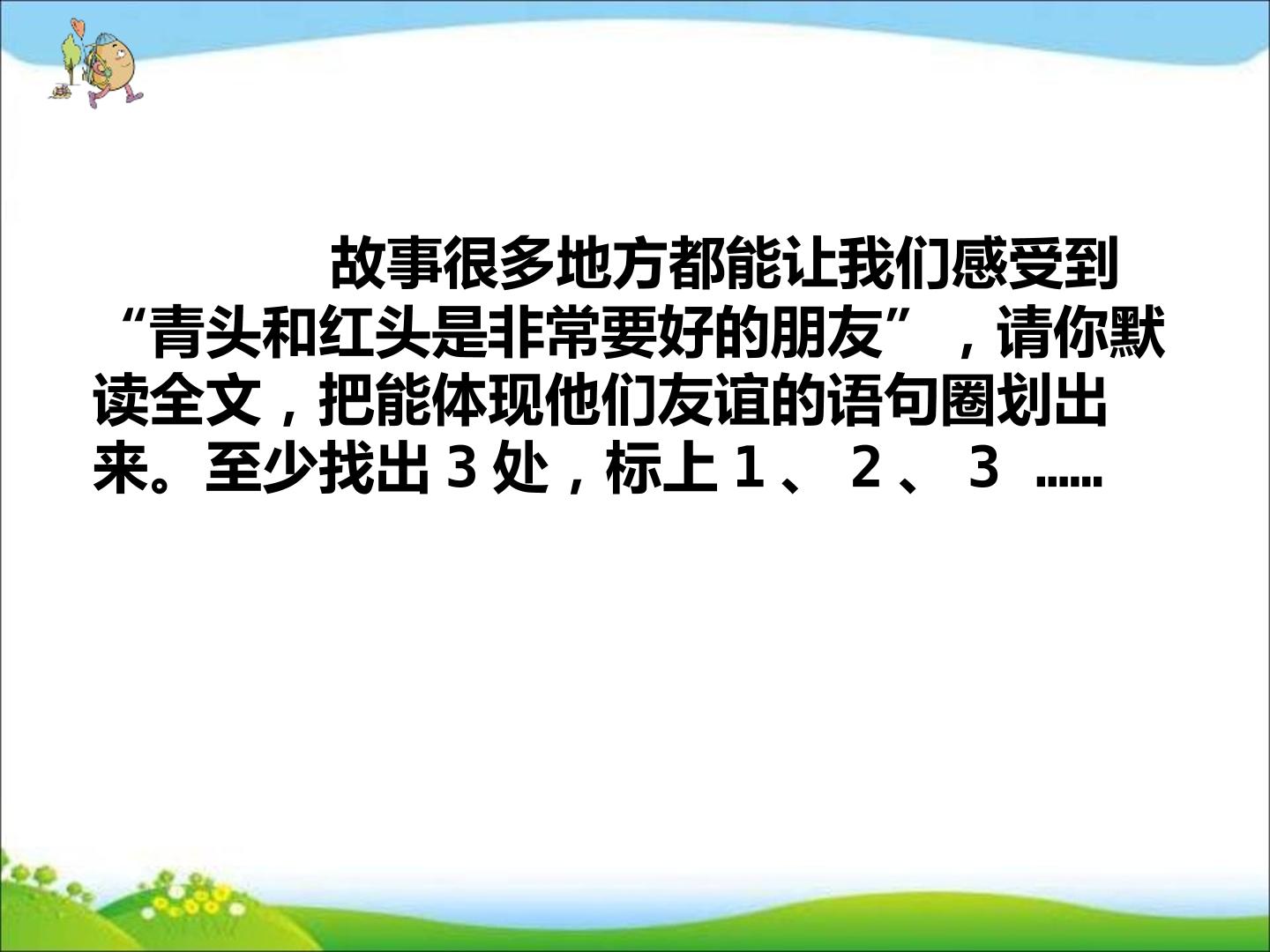 故事很多地方都能让我们感受到“青头和红头是非常要好的朋友”，请你默读全文，把能体现他们友谊的语句圈划出来。至少找出3处，标上1、2、3……